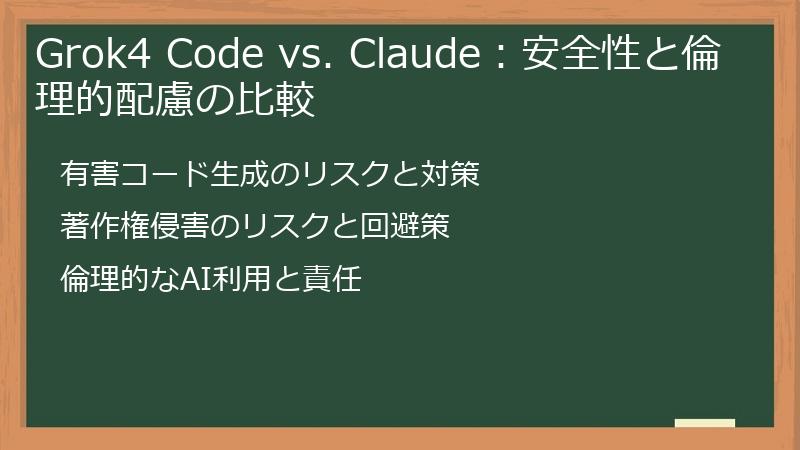 Grok4 Code vs. Claude：安全性と倫理的配慮の比較

有害コード生成のリスクと対策

著作権侵害のリスクと回避策

倫理的なAI利用と責任